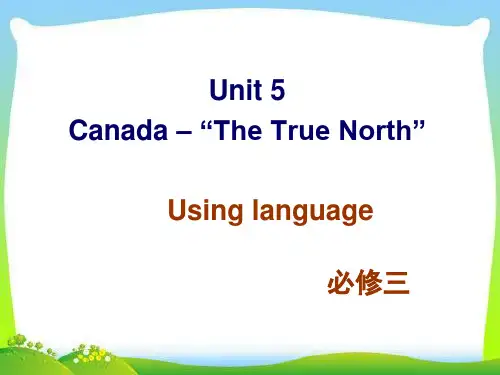 Unit 5
Canada – “The True North”

Using language

必修三